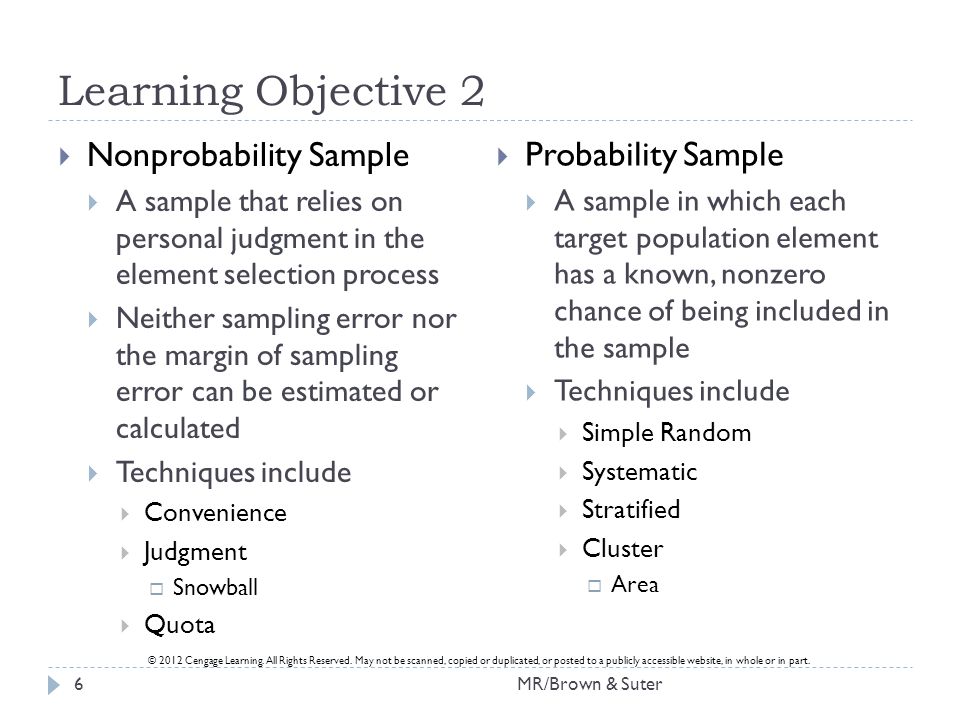 Learning Objective 2

Nonprobability Sample

A sample that relies on personal judgment in the element selection process

Neither sampling error nor the margin of sampling error can be estimated or calculated

Techniques include

Convenience

Judgment

Snowball

Quota

Probability Sample

A sample in which each target population element has a known, nonzero chance of being included in the sample

Techniques include

Simple Random

Systematic

Stratified

Cluster

Area

© 2012 Cengage Learning. All Rights Reserved. May not be scanned, copied or duplicated, or posted to a publicly accessible website, in whole or in part.

6

MR/Brown & Suter